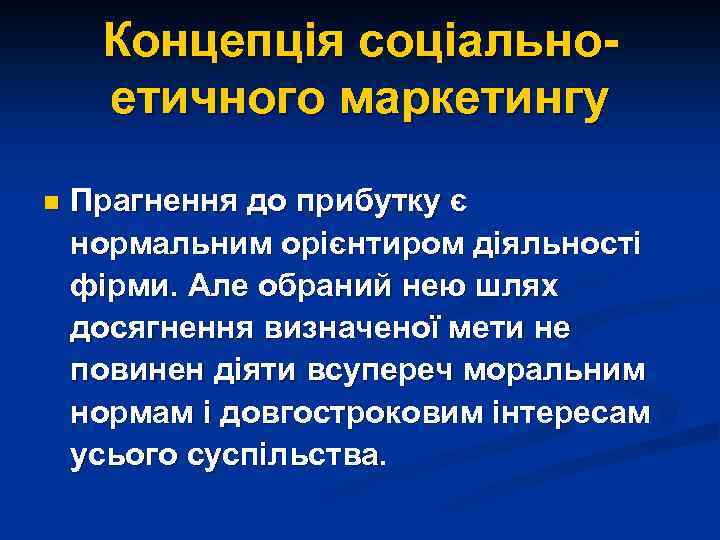 Концепція соціально-етичного маркетингу

Прагнення до прибутку є нормальним орієнтиром діяльності фірми. Але обраний нею шлях досягнення визначеної мети не повинен діяти всупереч моральним нормам і довгостроковим інтересам усього суспільства.